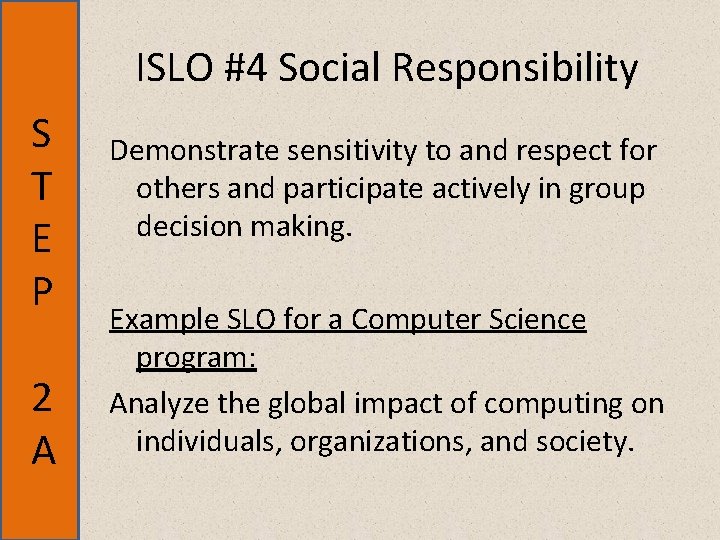 S
T
E
P

2
A

ISLO #4 Social Responsibility

Demonstrate sensitivity to and respect for others and participate actively in group decision making.

Example SLO for a Computer Science program:

Analyze the global impact of computing on individuals, organizations, and society.